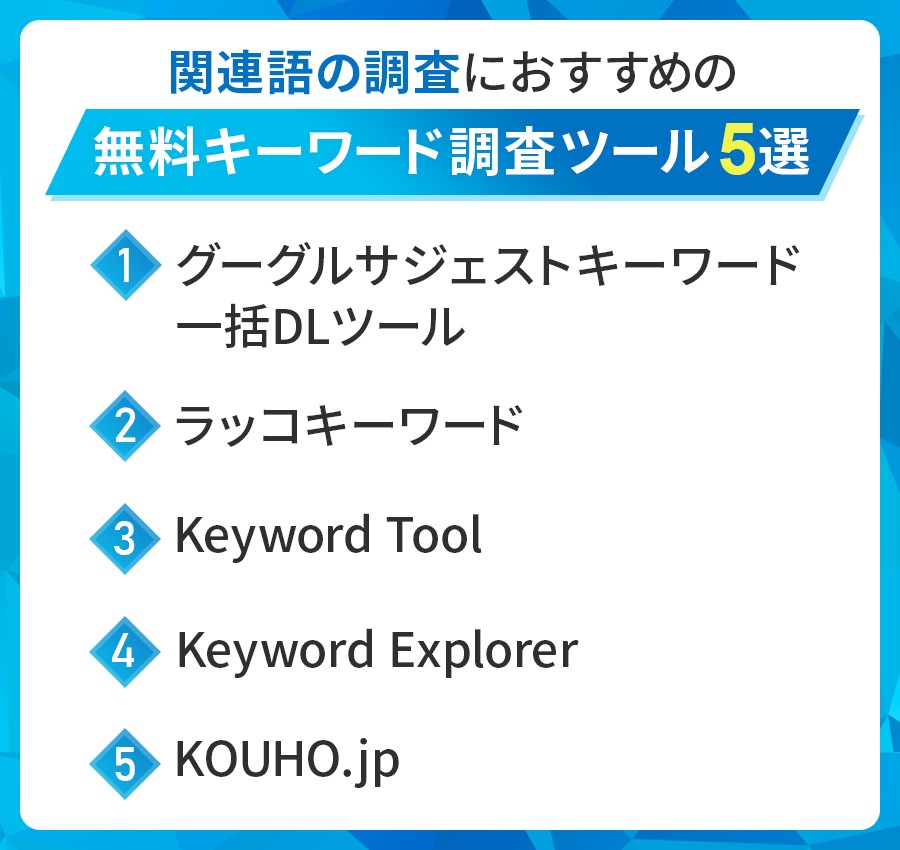 関連語の調査におすすめの

無料キーワード調査ツール5選

1 グーグルサジェストキーワード一括DLツール

2 ラッコキーワード

3 Keyword Tool

4 Keyword Explorer

5 KOUHO.jp